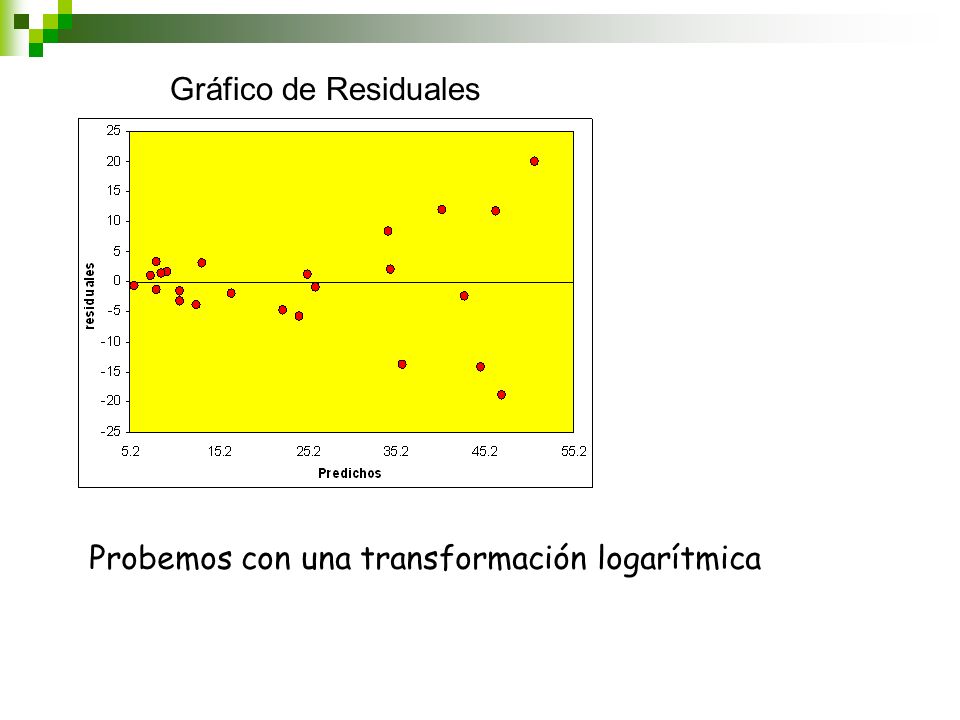 Gráfico de Residuales

25
20
15
10
5
0
-5
-10
-15
-20
-25

residuales

5.2
15.2
25.2
35.2
45.2
55.2

Predichos

Probemos con una transformación logarítmica